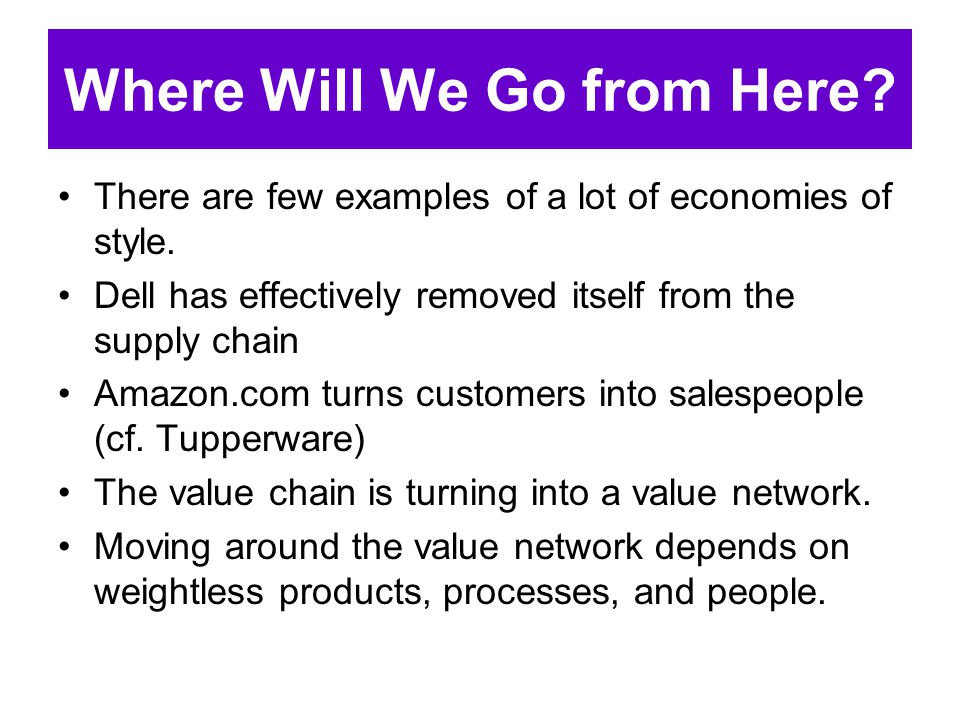 Where Will We Go from Here?

• There are few examples of a lot of economies of style.

• Dell has effectively removed itself from the supply chain

• Amazon.com turns customers into salespeople (cf. Tupperware)

• The value chain is turning into a value network.

• Moving around the value network depends on weightless products, processes, and people.